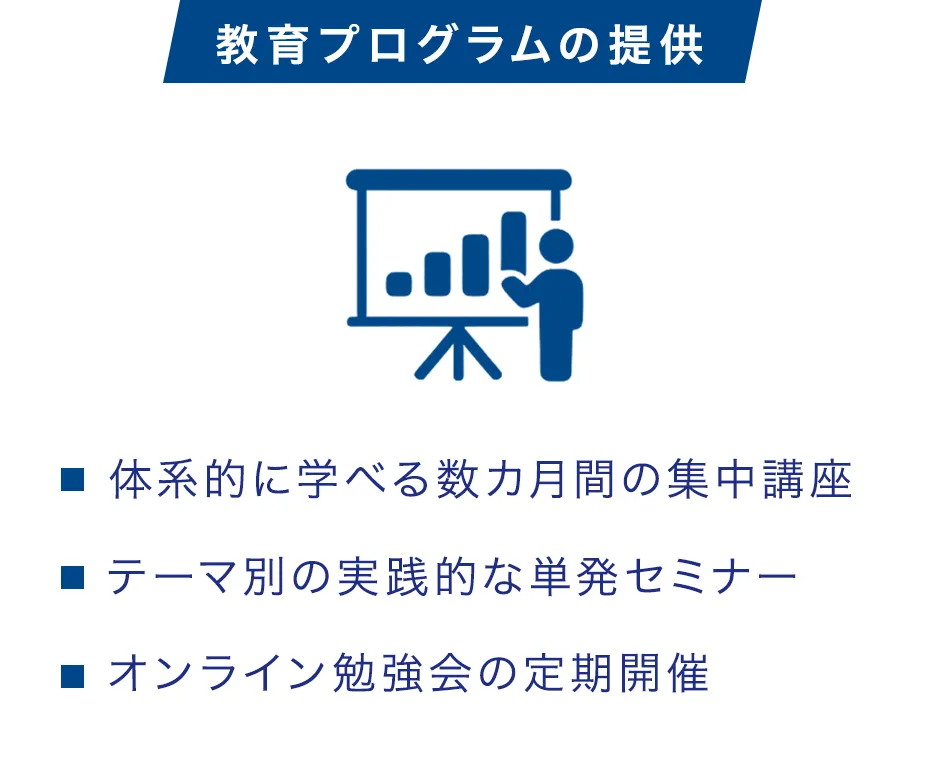 教育プログラムの提供

■ 体系的に学べる数カ月間の集中講座

■ テーマ別の実践的な単発セミナー

■ オンライン勉強会の定期開催